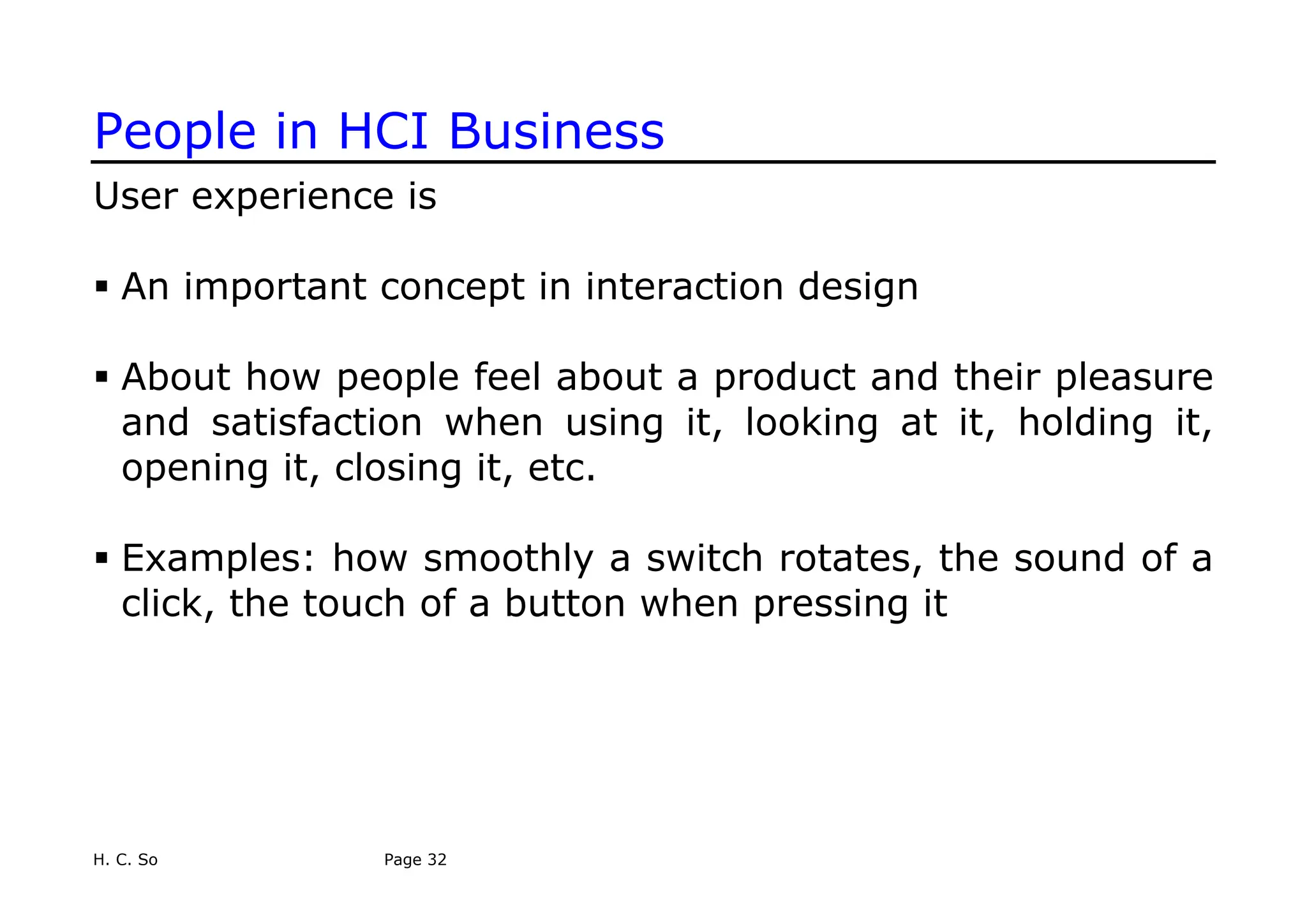 People in HCI Business

User experience is

▪ An important concept in interaction design

▪ About how people feel about a product and their pleasure and satisfaction when using it, looking at it, holding it, opening it, closing it, etc.

▪ Examples: how smoothly a switch rotates, the sound of a click, the touch of a button when pressing it

H. C. So

Page 32